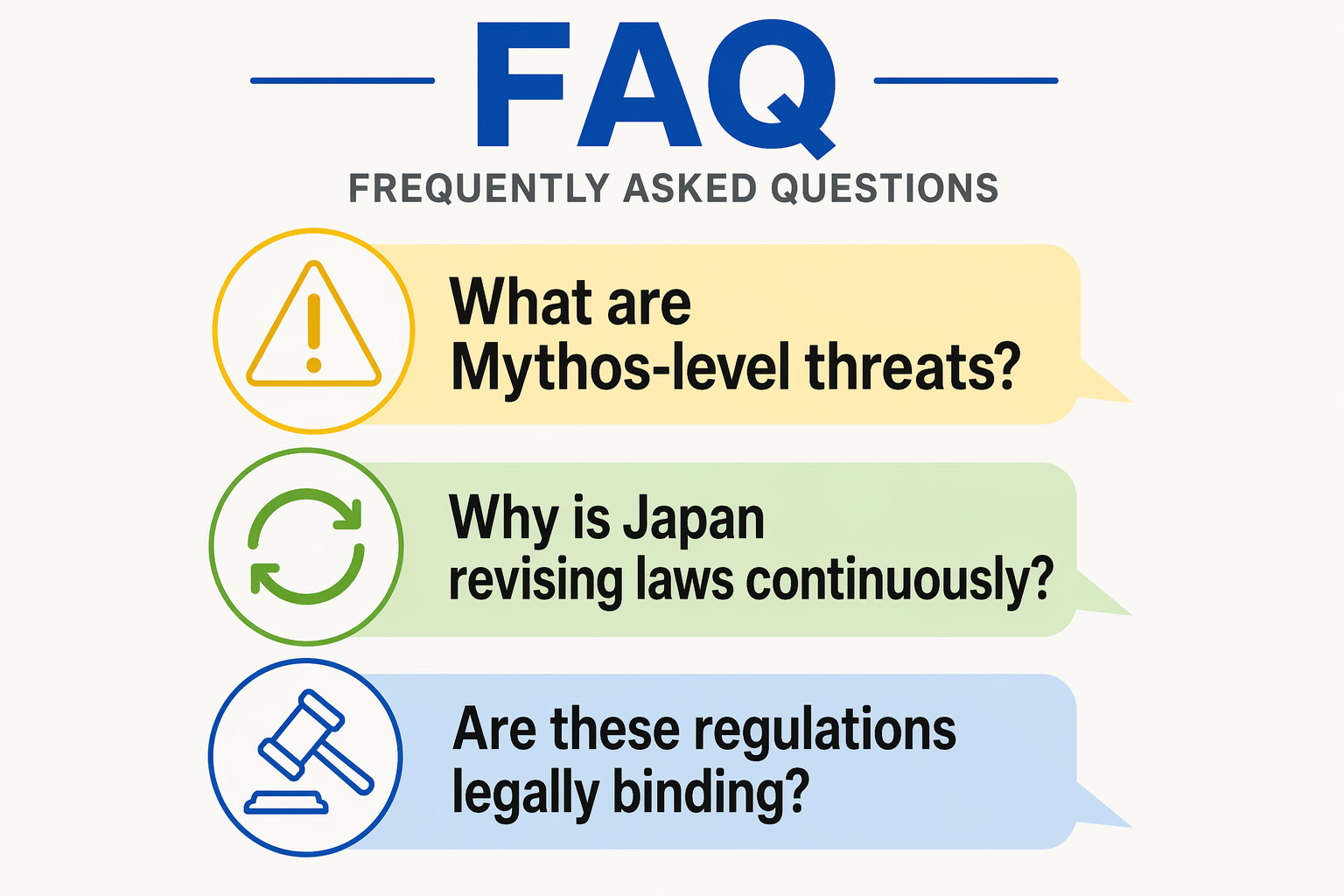 FAQ

FREQUENTLY ASKED QUESTIONS

What are Mythos-level threats?

Why is Japan revising laws continuously?

Are these regulations legally binding?